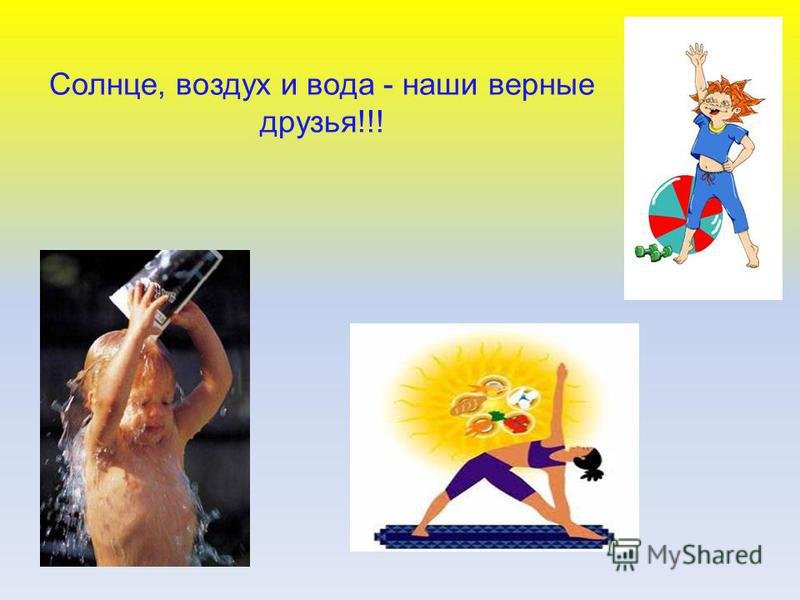 Солнце, воздух и вода - наши верные друзья!!!

MyShared